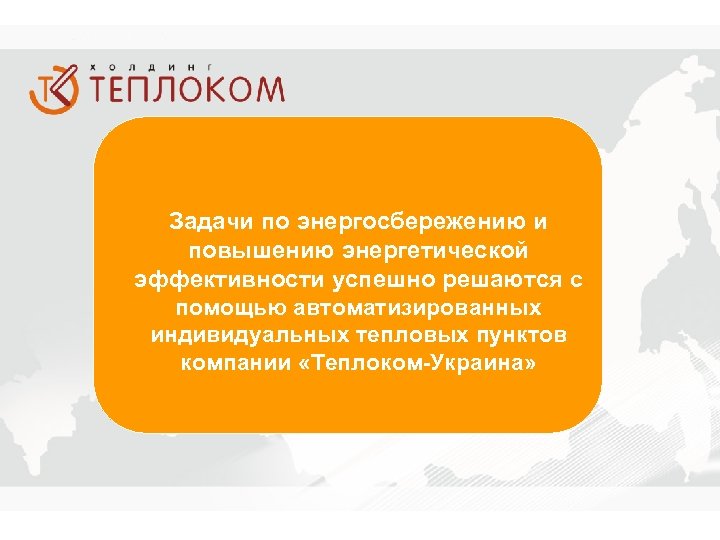 ТК ХОЛДИНГ ТЕПЛОКОМ

Задачи по энергосбережению и повышению энергетической эффективности успешно решаются с помощью автоматизированных индивидуальных тепловых пунктов компании «Теплоком-Украина»